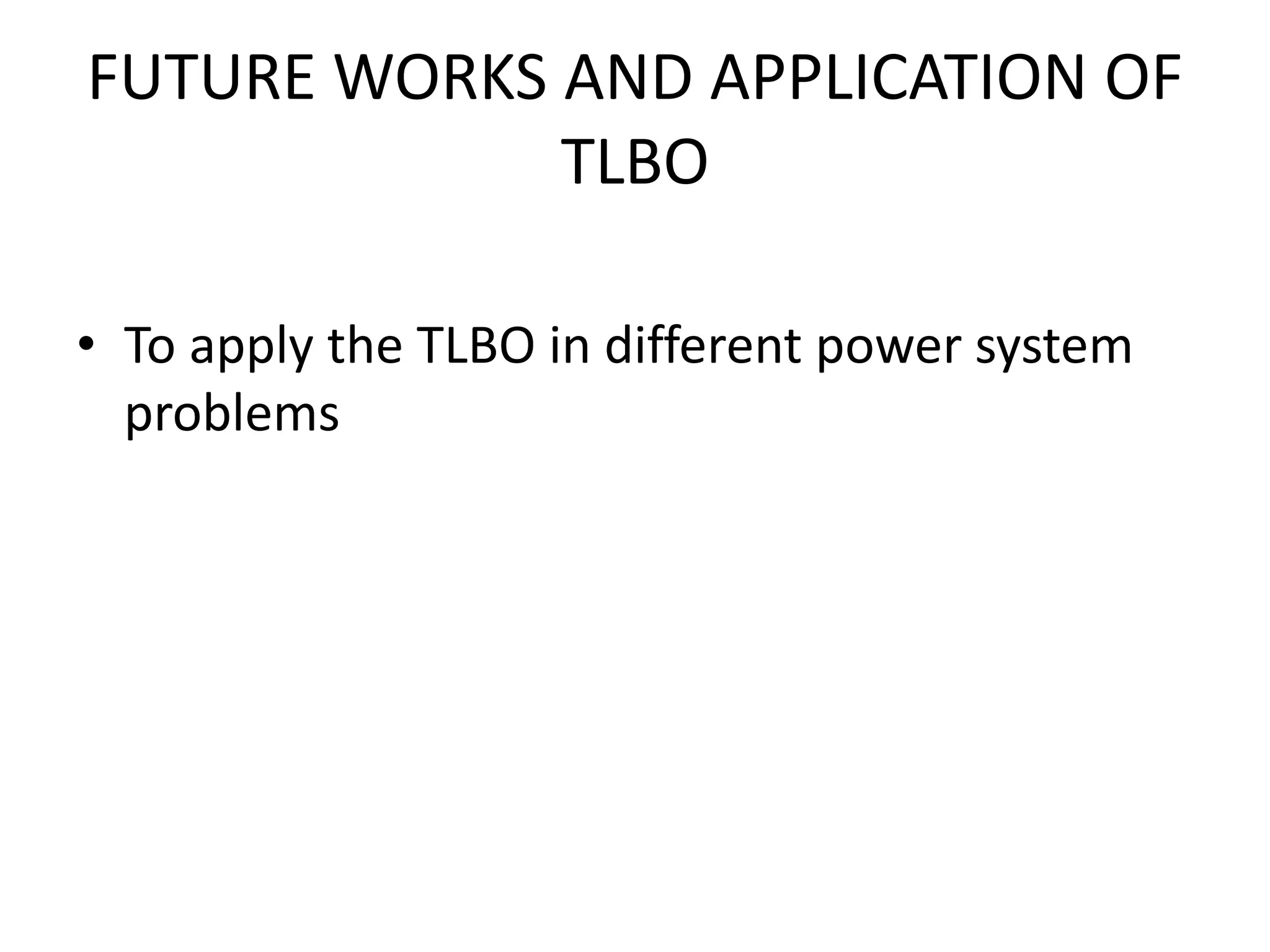 FUTURE WORKS AND APPLICATION OF TLBO

• To apply the TLBO in different power system problems